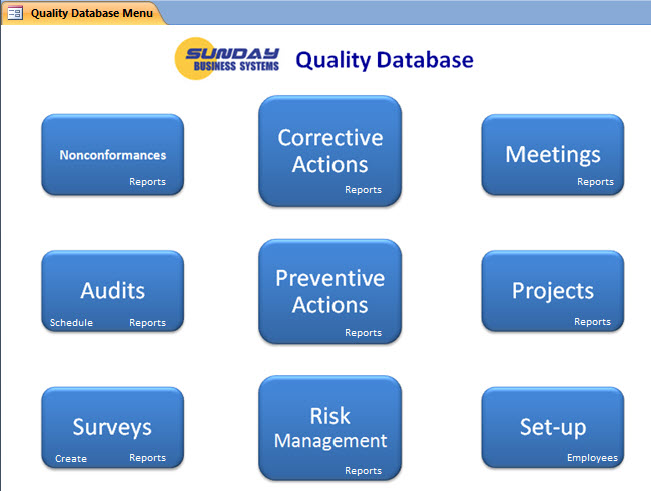 Quality Database Menu

SUNDAY BUSINESS SYSTEMS

Quality Database

Nonconformances
Reports

Corrective Actions
Reports

Meetings
Reports

Audits
Schedule
Reports

Preventive Actions
Reports

Projects
Reports

Surveys
Create
Reports

Risk Management
Reports

Set-up
Employees